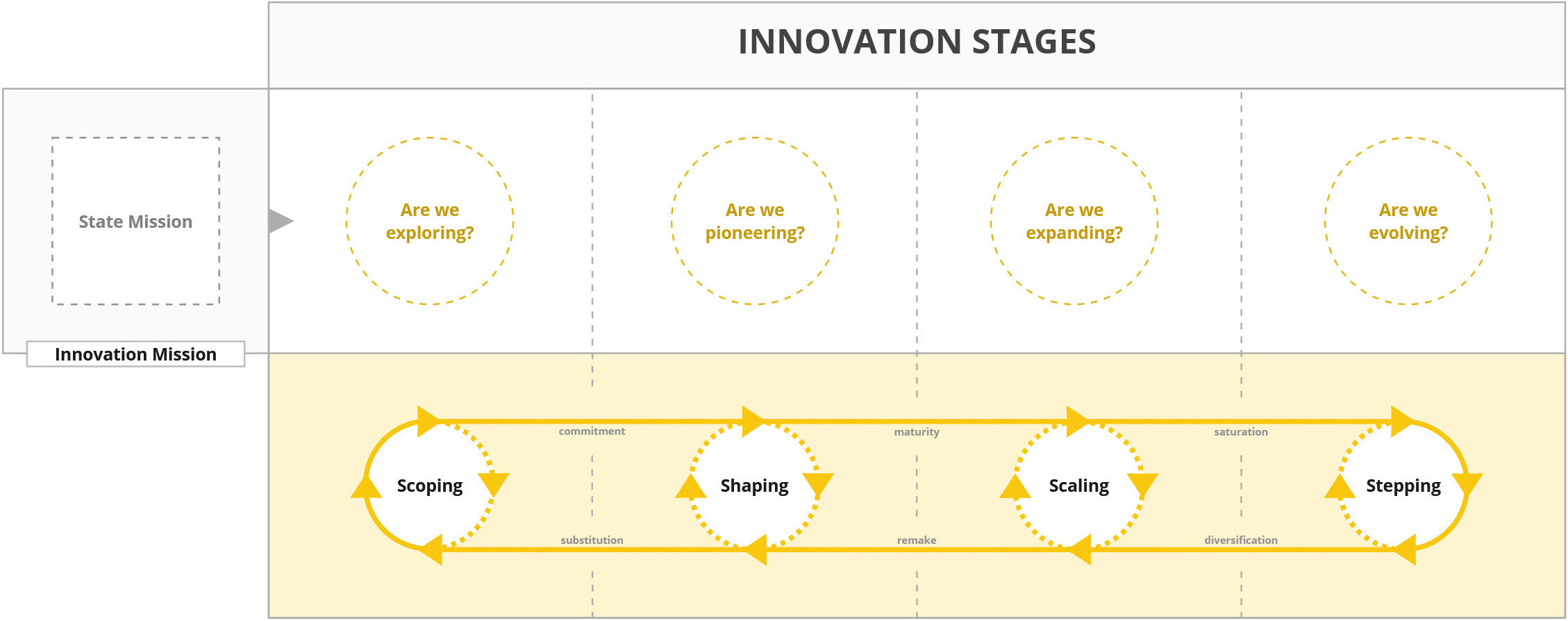 INNOVATION STAGES

State Mission

Innovation Mission

Are we exploring?

Are we pioneering?

Are we expanding?

Are we evolving?

commitment

maturity

saturation

Scoping

Shaping

Scaling

Stepping

substitution

remake

diversification